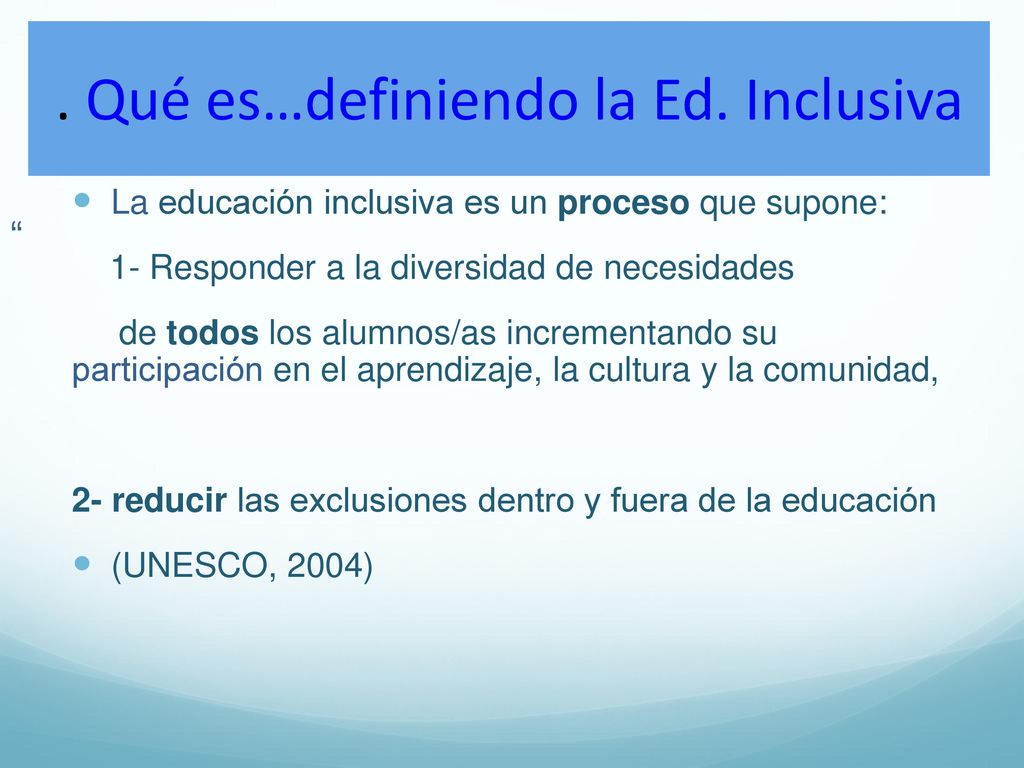 . Qué es…definiendo la Ed. Inclusiva

“

La educación inclusiva es un proceso que supone:

1- Responder a la diversidad de necesidades

de todos los alumnos/as incrementando su participación en el aprendizaje, la cultura y la comunidad,

2- reducir las exclusiones dentro y fuera de la educación

(UNESCO, 2004)